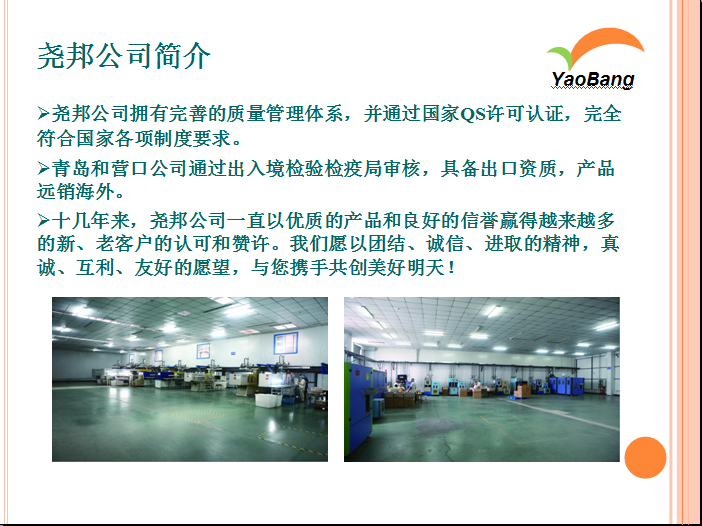 尧邦公司简介

YaoBang

➢尧邦公司拥有完善的质量管理体系，并通过国家QS许可认证，完全符合国家各项制度要求。

➢青岛和营口公司通过出入境检验检疫局审核，具备出口资质，产品远销海外。

➢十几年来，尧邦公司一直以优质的产品和良好的信誉赢得越来越多的新、老客户的认可和赞许。我们愿以团结、诚信、进取的精神，真诚、互利、友好的愿望，与您携手共创美好明天！